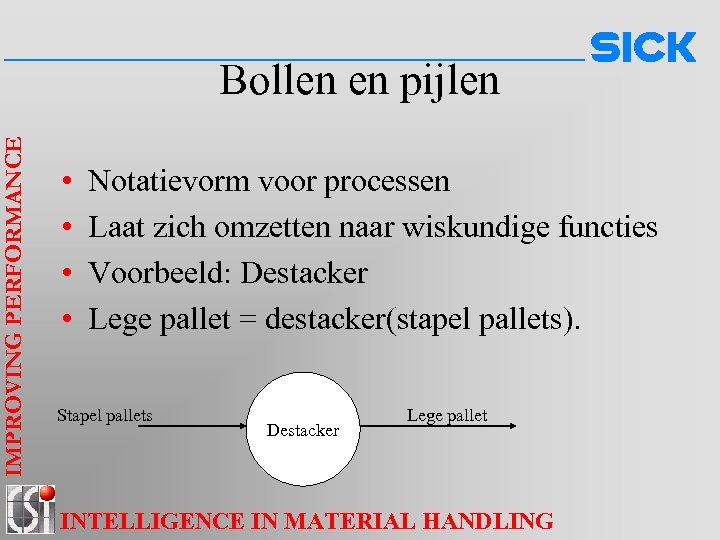 SICK

Bollen en pijlen

IMPROVING PERFORMANCE

• Notatievorm voor processen
• Laat zich omzetten naar wiskundige functies
• Voorbeeld: Destacker
• Lege pallet = destacker(stapel pallets).

Stapel pallets
Destacker
Lege pallet

CSi

INTELLIGENCE IN MATERIAL HANDLING